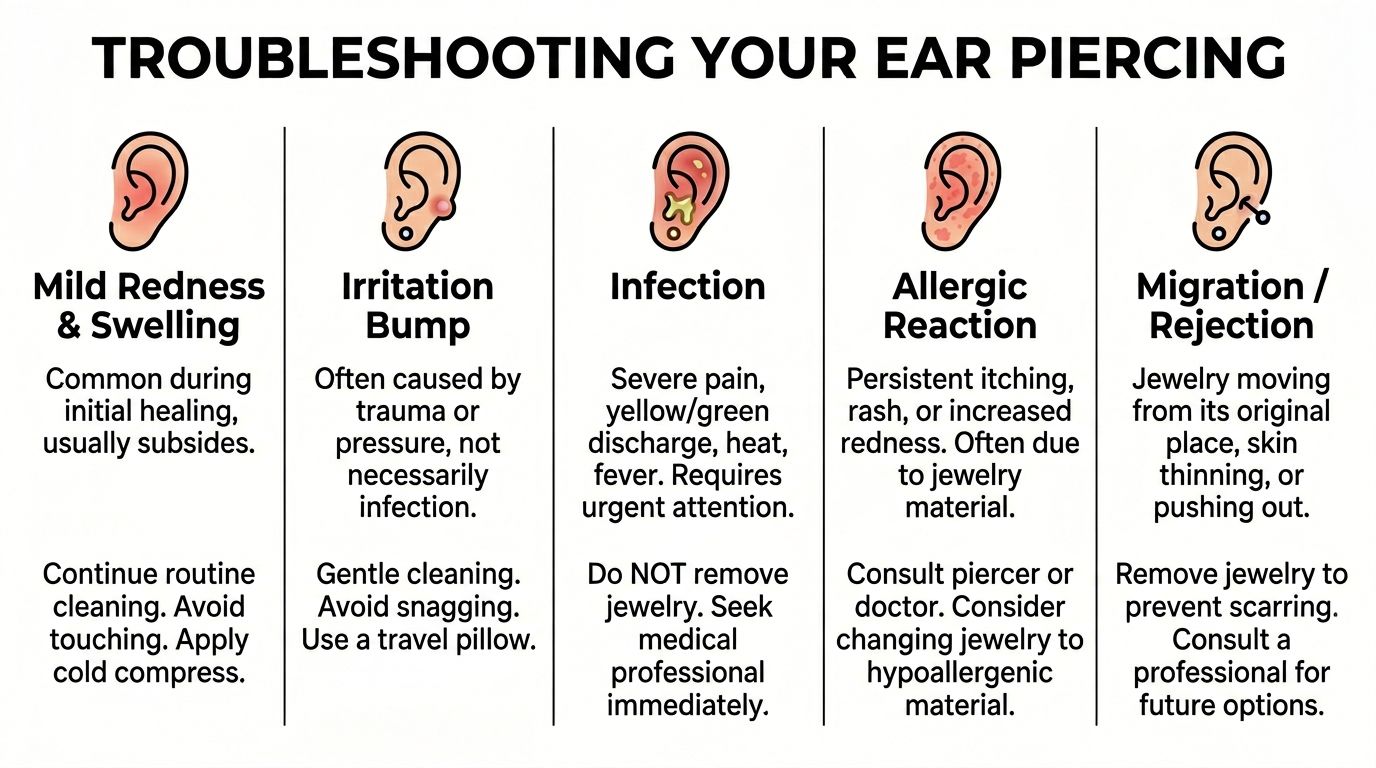 TROUBLESHOOTING YOUR EAR PIERCING

Mild Redness & Swelling

Common during initial healing, usually subsides.

Continue routine cleaning. Avoid touching. Apply cold compress.

Irritation Bump

Often caused by trauma or pressure, not necessarily infection.

Gentle cleaning. Avoid snagging. Use a travel pillow.

Infection

Severe pain, yellow/green discharge, heat, fever. Requires urgent attention.

Do NOT remove jewelry. Seek medical professional immediately.

Allergic Reaction

Persistent itching, rash, or increased redness. Often due to jewelry material.

Consult piercer or doctor. Consider changing jewelry to hypoallergenic material.

Migration / Rejection

Jewelry moving from its original place, skin thinning, or pushing out.

Remove jewelry to prevent scarring. Consult a professional for future options.